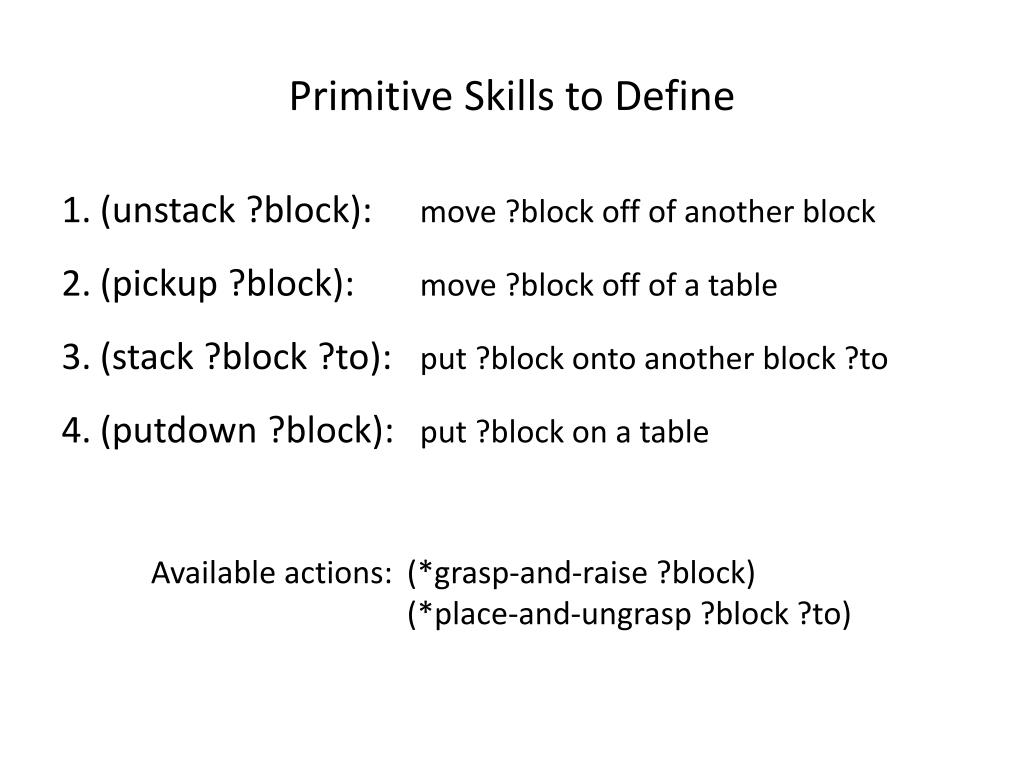 Primitive Skills to Define

1. (unstack ?block): move ?block off of another block

2. (pickup ?block): move ?block off of a table

3. (stack ?block ?to): put ?block onto another block ?to

4. (putdown ?block): put ?block on a table

Available actions: (*grasp-and-raise ?block)
(*place-and-ungrasp ?block ?to)